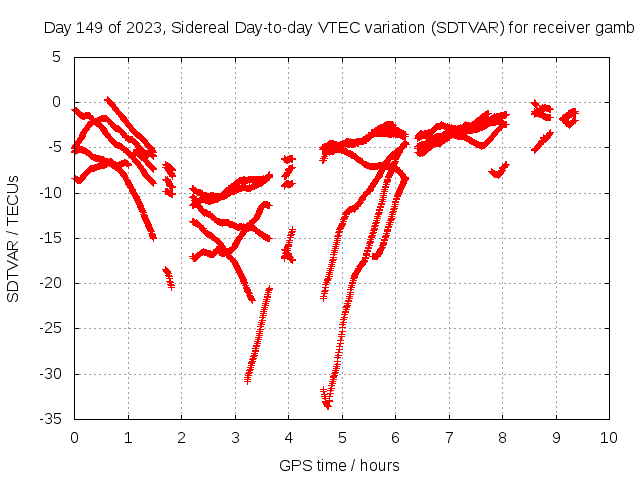 Day 149 of 2023, Sidereal Day-to-day VTEC variation (SDTVAR) for receiver gamb

SDTVAR / TECUs

5
0
-5
-10
-15
-20
-25
-30
-35

0 1 2 3 4 5 6 7 8 9 10

GPS time / hours